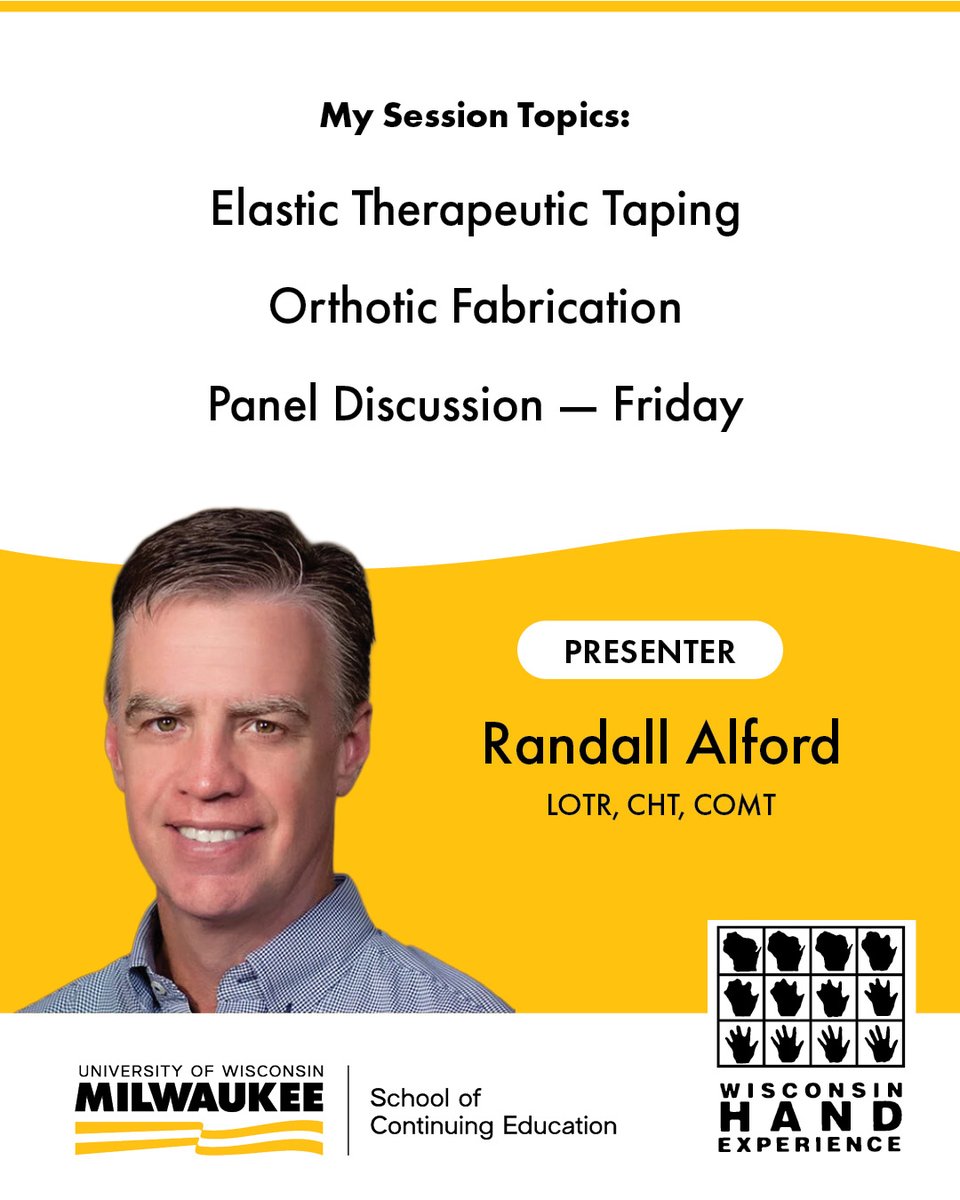 My Session Topics:

Elastic Therapeutic Taping

Orthotic Fabrication

Panel Discussion — Friday

PRESENTER

Randall Alford

LOTR, CHT, COMT

UNIVERSITY OF WISCONSIN
MILWAUKEE

School of Continuing Education

WISCONSIN
HAND
EXPERIENCE